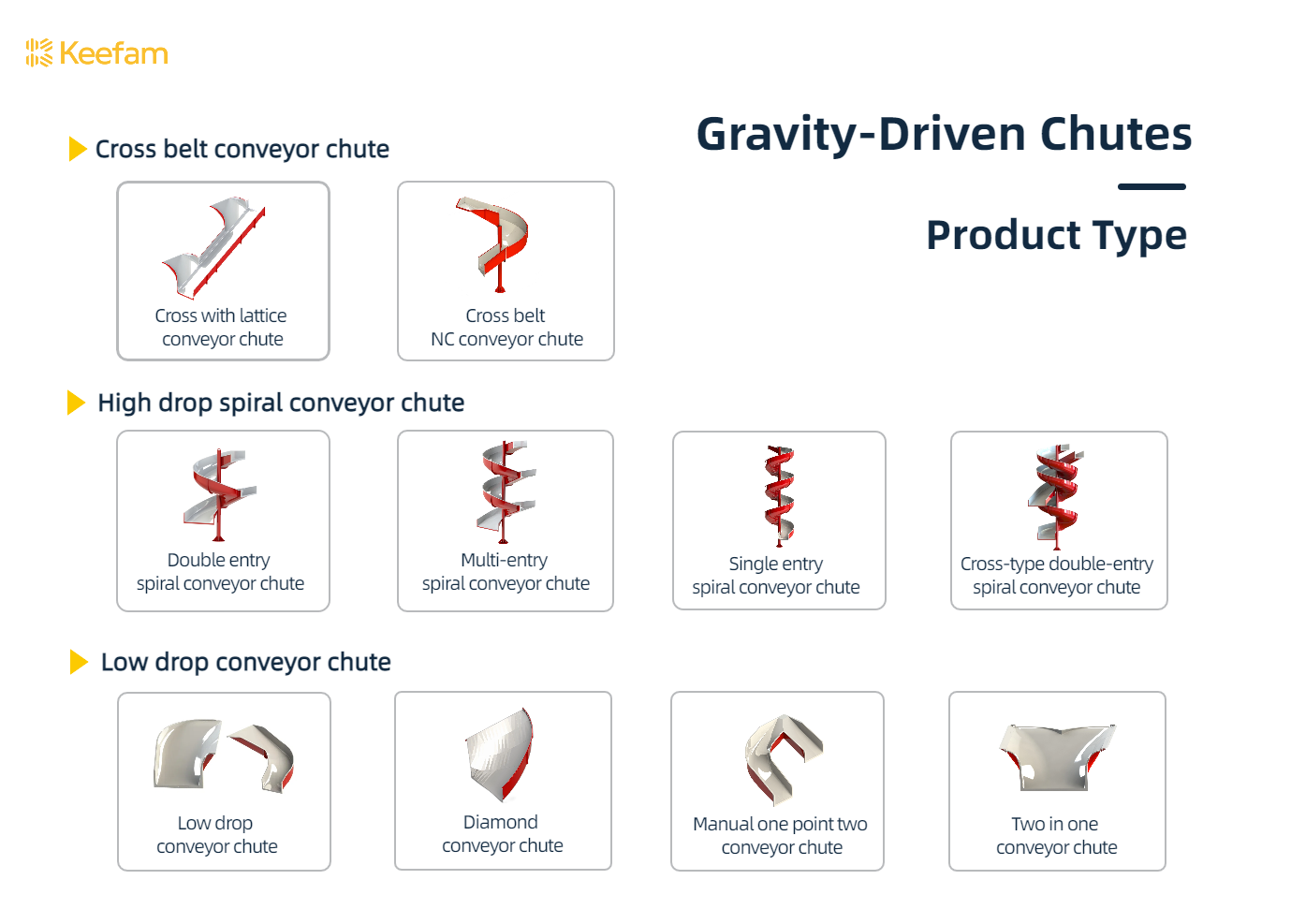 Keefam

Gravity-Driven Chutes

Product Type

Cross belt conveyor chute

Cross with lattice conveyor chute

Cross belt NC conveyor chute

High drop spiral conveyor chute

Double entry spiral conveyor chute

Multi-entry spiral conveyor chute

Single entry spiral conveyor chute

Cross-type double-entry spiral conveyor chute

Low drop conveyor chute

Low drop conveyor chute

Diamond conveyor chute

Manual one point two conveyor chute

Two in one conveyor chute